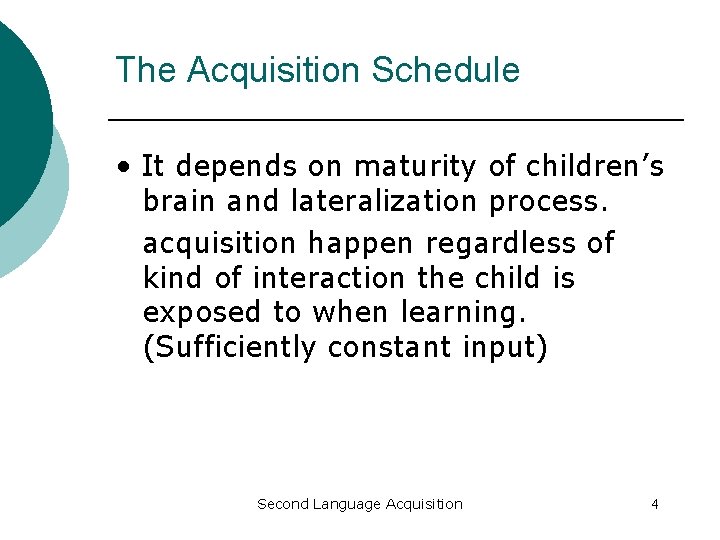 The Acquisition Schedule

• It depends on maturity of children's brain and lateralization process.

acquisition happen regardless of kind of interaction the child is exposed to when learning. (Sufficiently constant input)

Second Language Acquisition

4